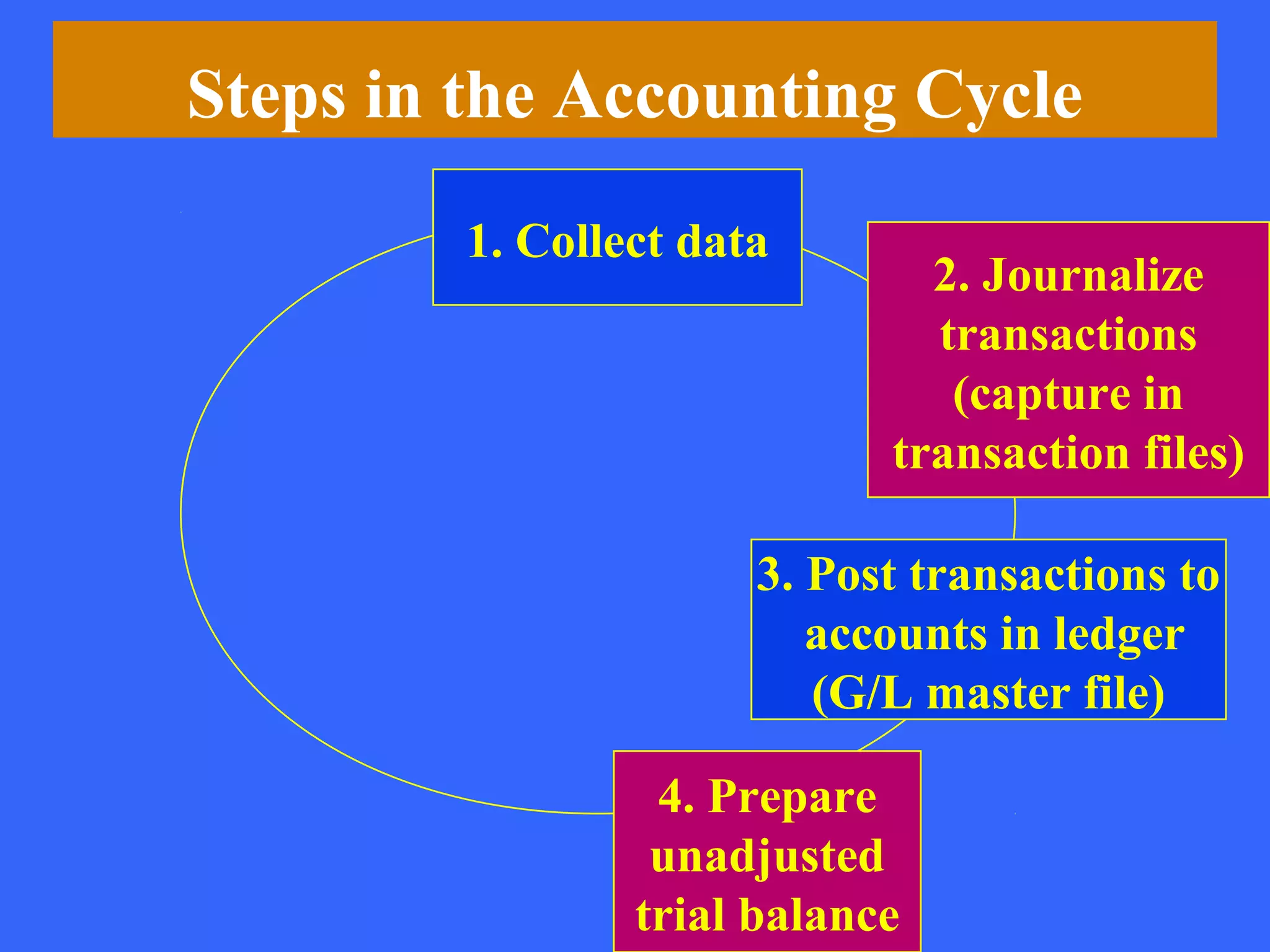 Steps in the Accounting Cycle

1. Collect data

2. Journalize transactions (capture in transaction files)

3. Post transactions to accounts in ledger (G/L master file)

4. Prepare unadjusted trial balance